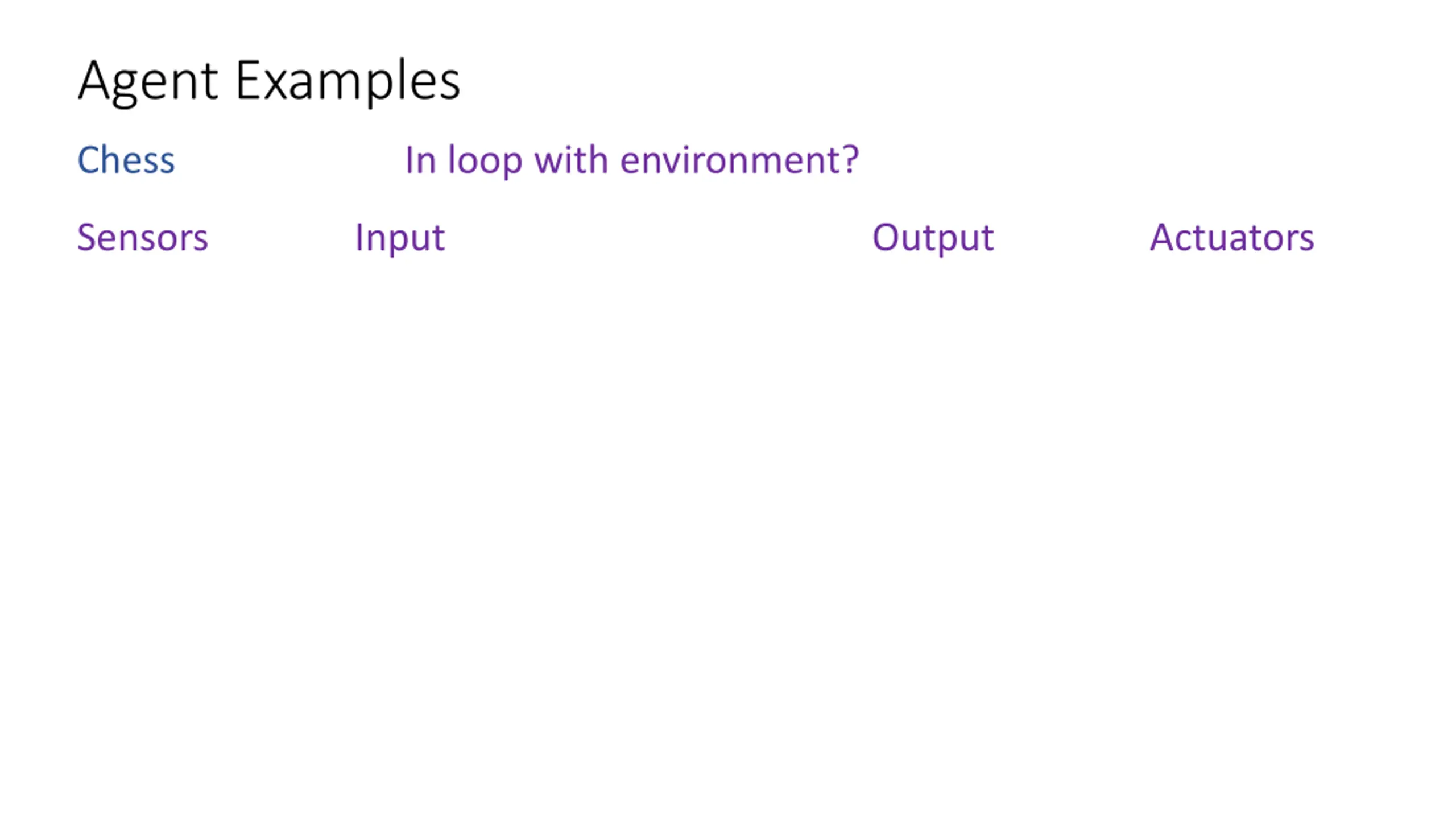 Agent Examples

Chess

In loop with environment?

Sensors

Input

Output

Actuators